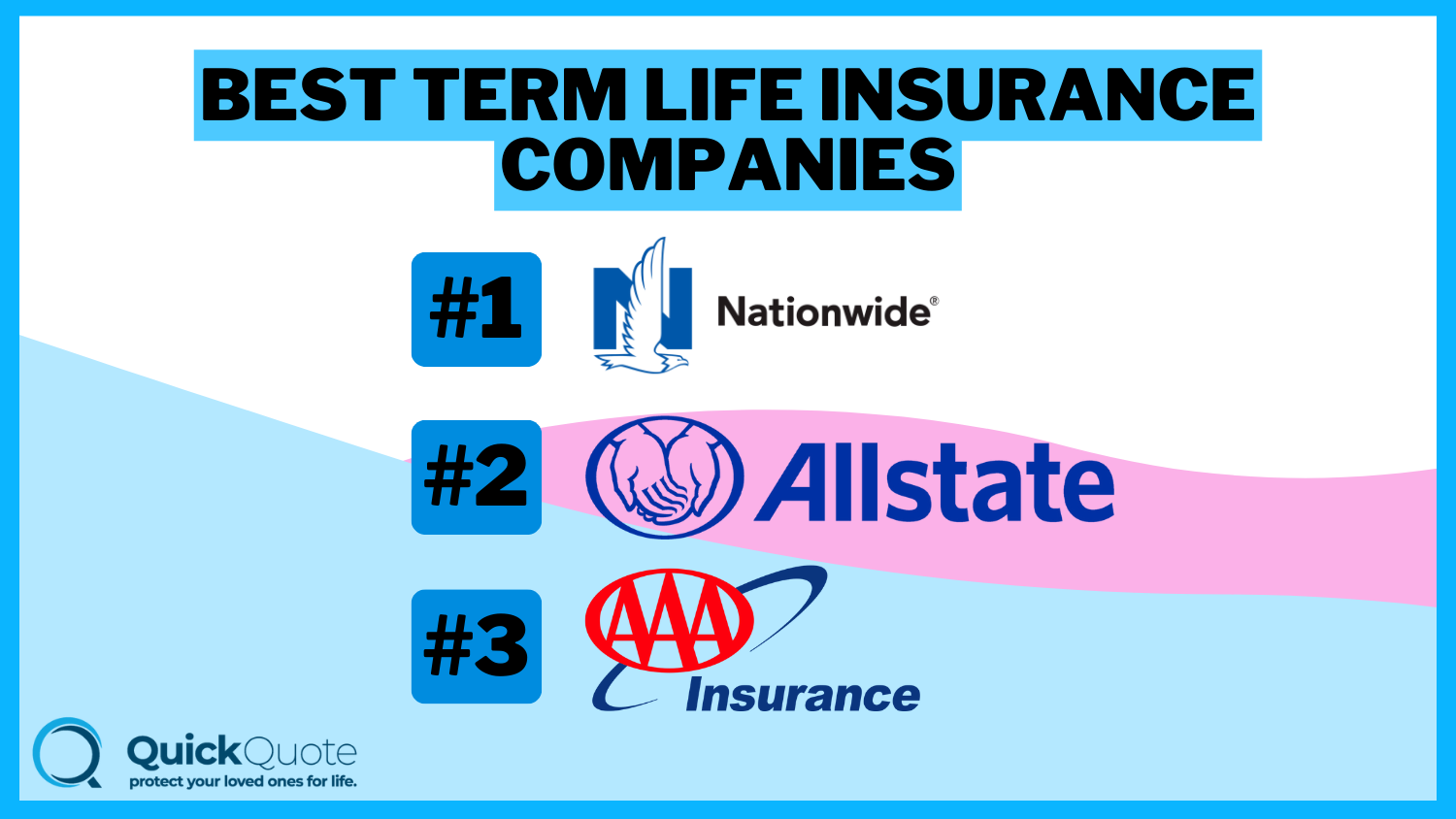 BEST TERM LIFE INSURANCE COMPANIES

#1 Nationwide®

#2 Allstate

#3 AAA Insurance

QuickQuote
protect your loved ones for life.